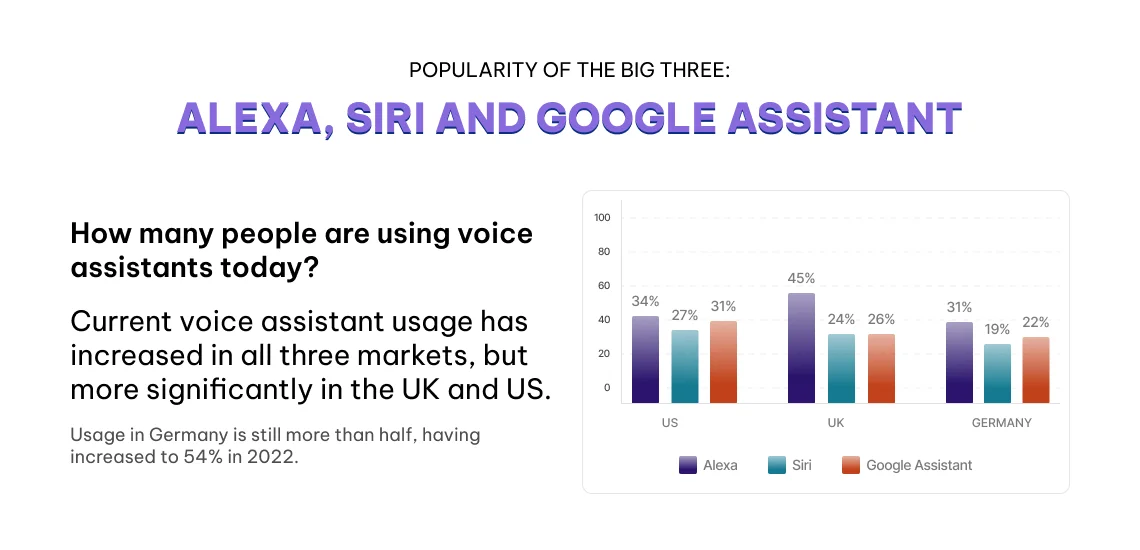 POPULARITY OF THE BIG THREE:

ALEXA, SIRI AND GOOGLE ASSISTANT

How many people are using voice assistants today?

Current voice assistant usage has increased in all three markets, but more significantly in the UK and US.

Usage in Germany is still more than half, having increased to 54% in 2022.

100
80
60
40
20
0

34% 27% 31%
45% 24% 26%
31% 19% 22%

US UK GERMANY

Alexa Siri Google Assistant